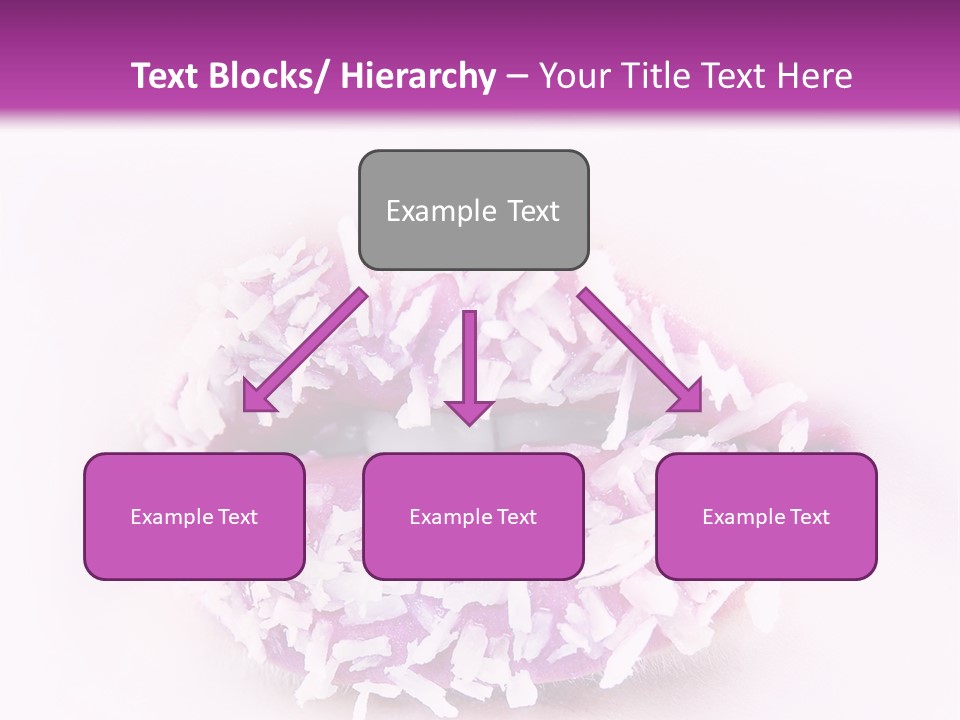 Text Blocks/ Hierarchy – Your Title Text Here

Example Text

Example Text

Example Text

Example Text